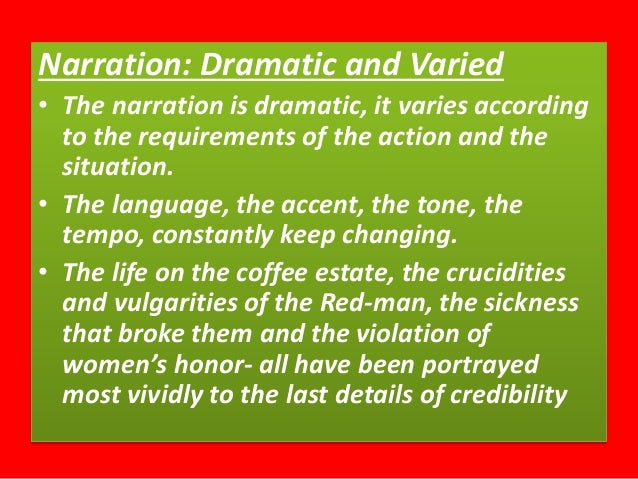 Narration: Dramatic and Varied

• The narration is dramatic, it varies according to the requirements of the action and the situation.

• The language, the accent, the tone, the tempo, constantly keep changing.

• The life on the coffee estate, the crucidities and vulgarities of the Red-man, the sickness that broke them and the violation of women's honor- all have been portrayed most vividly to the last details of credibility